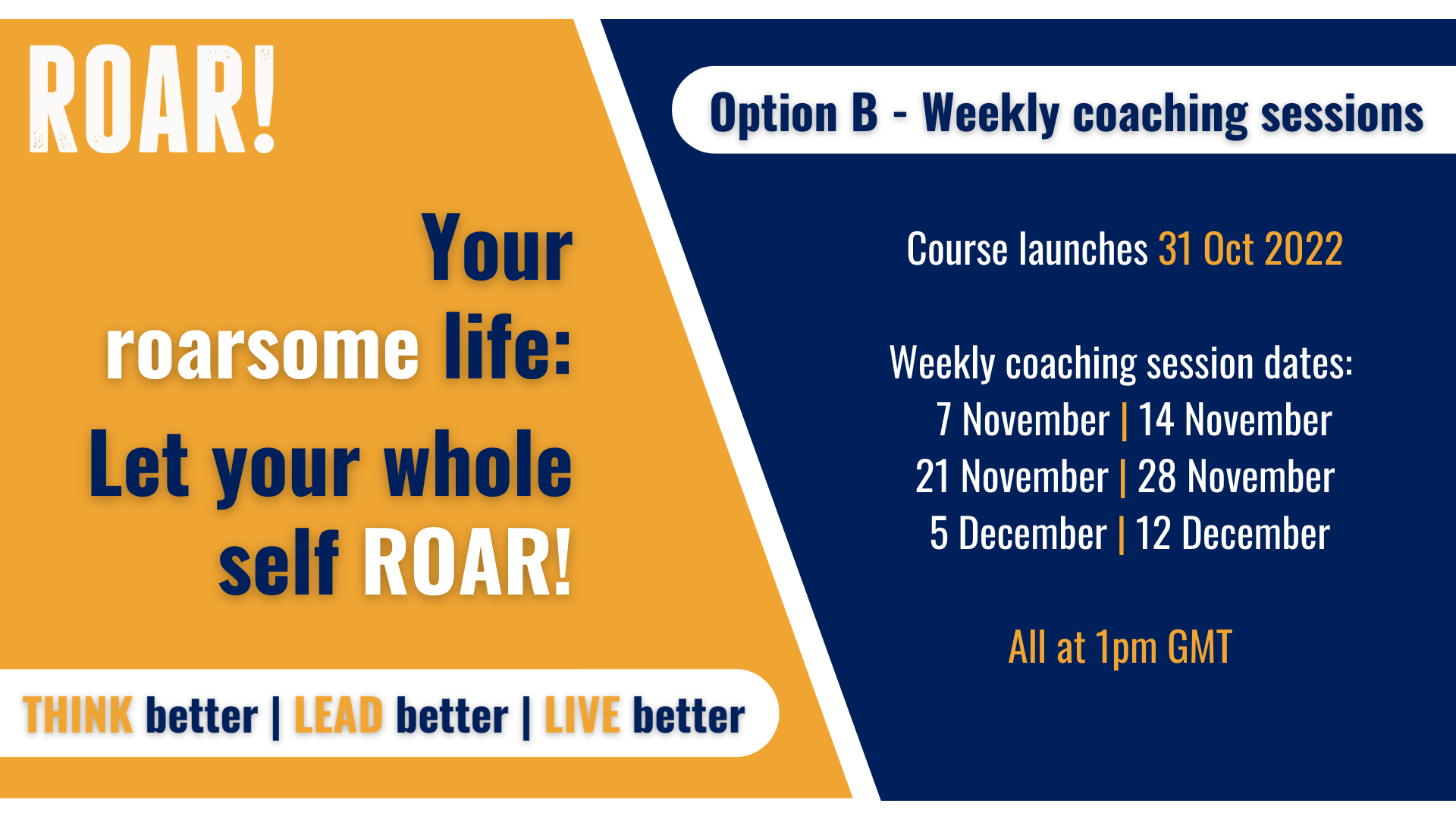 ROAR!

Your roarsome life: Let your whole self ROAR!

THINK better | LEAD better | LIVE better

Option B - Weekly coaching sessions

Course launches 31 Oct 2022

Weekly coaching session dates:
7 November | 14 November
21 November | 28 November
5 December | 12 December

All at 1pm GMT